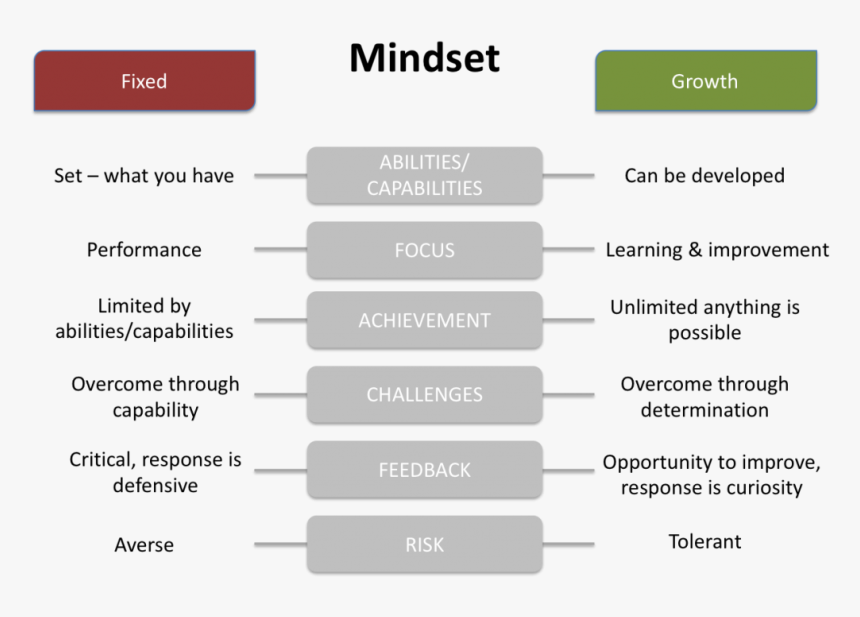 Mindset

Fixed

Growth

Set – what you have

ABILITIES/ CAPABILITIES

Can be developed

Performance

FOCUS

Learning & improvement

Limited by abilities/capabilities

ACHIEVEMENT

Unlimited anything is possible

Overcome through capability

CHALLENGES

Overcome through determination

Critical, response is defensive

FEEDBACK

Opportunity to improve, response is curiosity

Averse

RISK

Tolerant